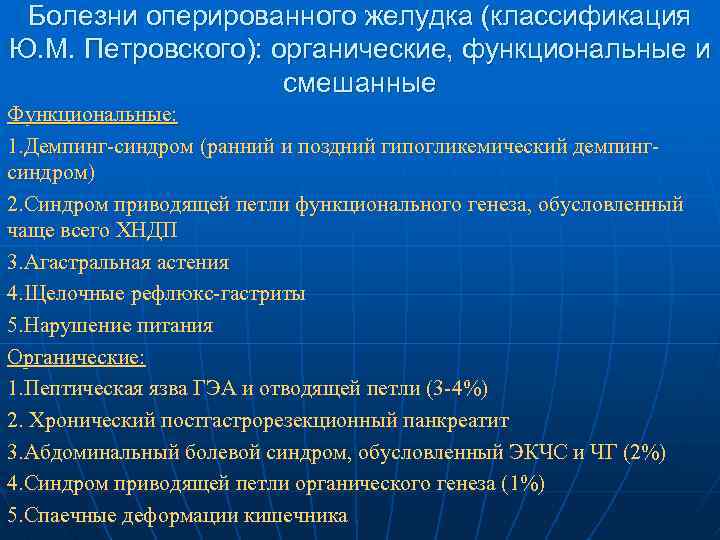 Болезни оперированного желудка (классификация Ю.М. Петровского): органические, функциональные и смешанные

Функциональные:

1.Демпинг-синдром (ранний и поздний гипогликемический демпинг-синдром)

2.Синдром приводящей петли функционального генеза, обусловленный чаще всего ХНДП

3.Агастральная астения

4.Щелочные рефлюкс-гастриты

5.Нарушение питания

Органические:

1.Пептическая язва ГЭА и отводящей петли (3-4%)

2. Хронический постгастрорезекционный панкреатит

3.Абдоминальный болевой синдром, обусловленный ЭКЧС и ЧГ (2%)

4.Синдром приводящей петли органического генеза (1%)

5.Спаечные деформации кишечника